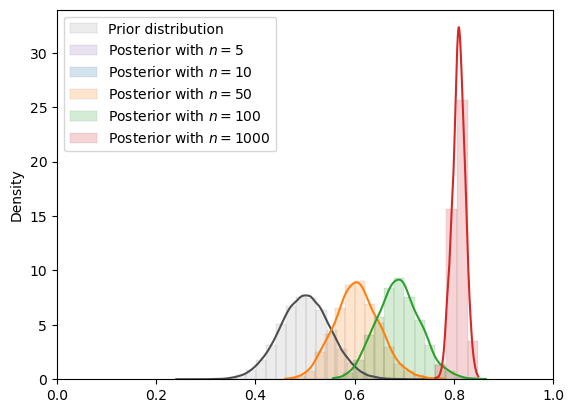 Prior distribution
Posterior with $n = 5$
Posterior with $n = 10$
Posterior with $n = 50$
Posterior with $n = 100$
Posterior with $n = 1000$

Density

30
25
20
15
10
5
0

0.0
0.2
0.4
0.6
0.8
1.0